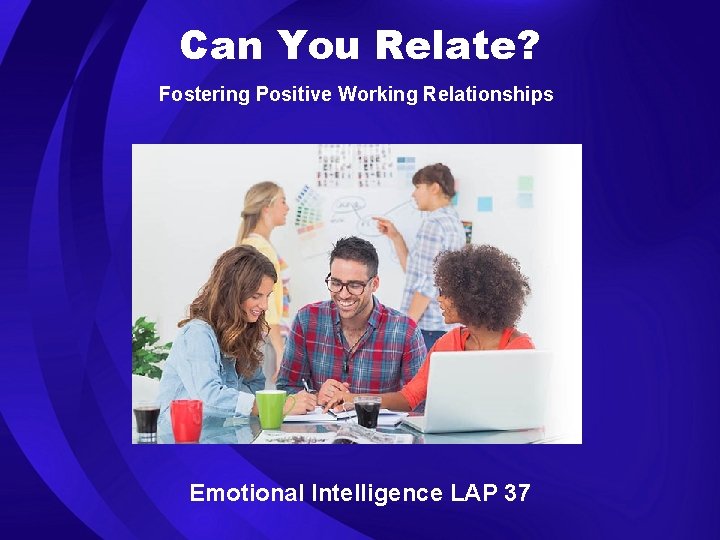 Can You Relate?

Fostering Positive Working Relationships

Emotional Intelligence LAP 37